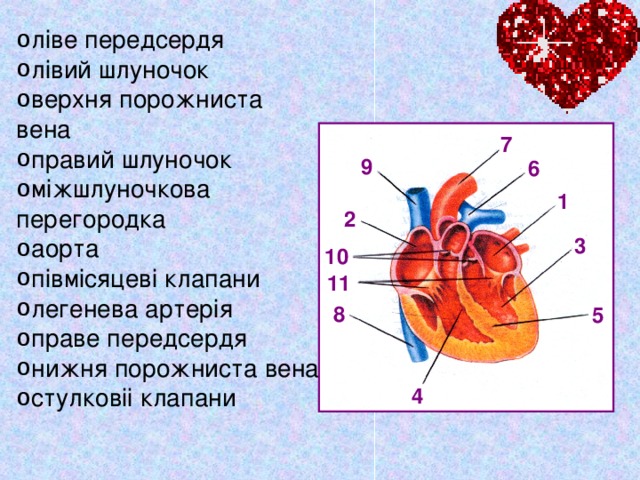 o ліве передсердя
o лівий шлуночок
o верхня порожниста вена
o правий шлуночок
o міжшлуночкова перегородка
o аорта
o півмісяцеві клапани
o легенева артерія
o праве передсердя
o нижня порожниста вена
o стулковіі клапани

7
9
6
1
2
3
10
11
8
5
4